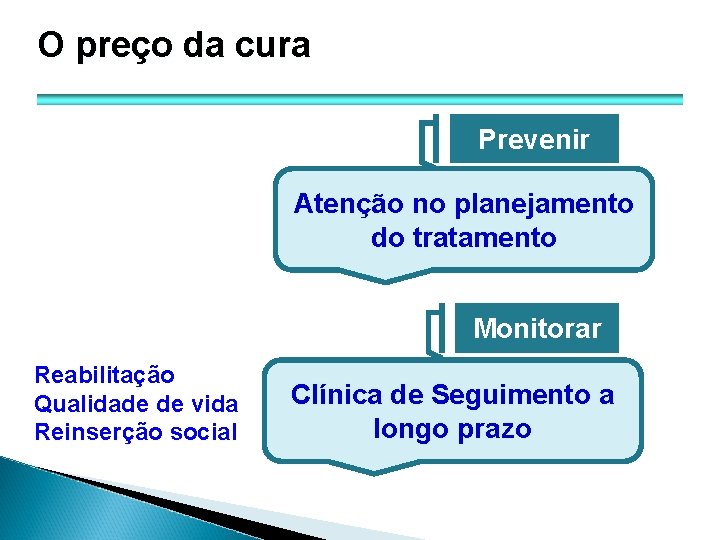 O preço da cura

Prevenir

Atenção no planejamento do tratamento

Monitorar

Clínica de Seguimento a longo prazo

Reabilitação
Qualidade de vida
Reinserção social